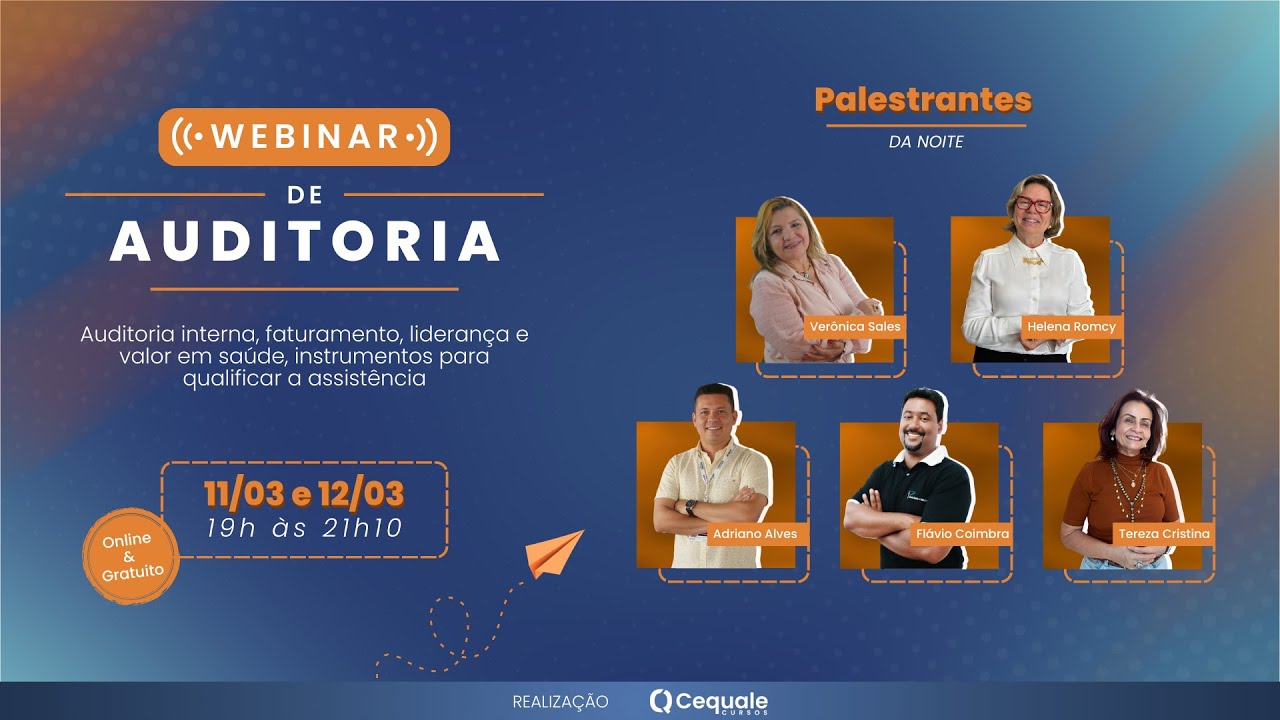 WEBINAR

DE AUDITORIA

Auditoria interna, faturamento, liderança e valor em saúde, instrumentos para qualificar a assistência

11/03 e 12/03
19h às 21h10

Online & Gratuito

Palestrantes
DA NOITE

Verônica Sales
Helena Romcy
Adriano Alves
Flávio Coimbra
Tereza Cristina

REALIZAÇÃO Cequale CURSOS